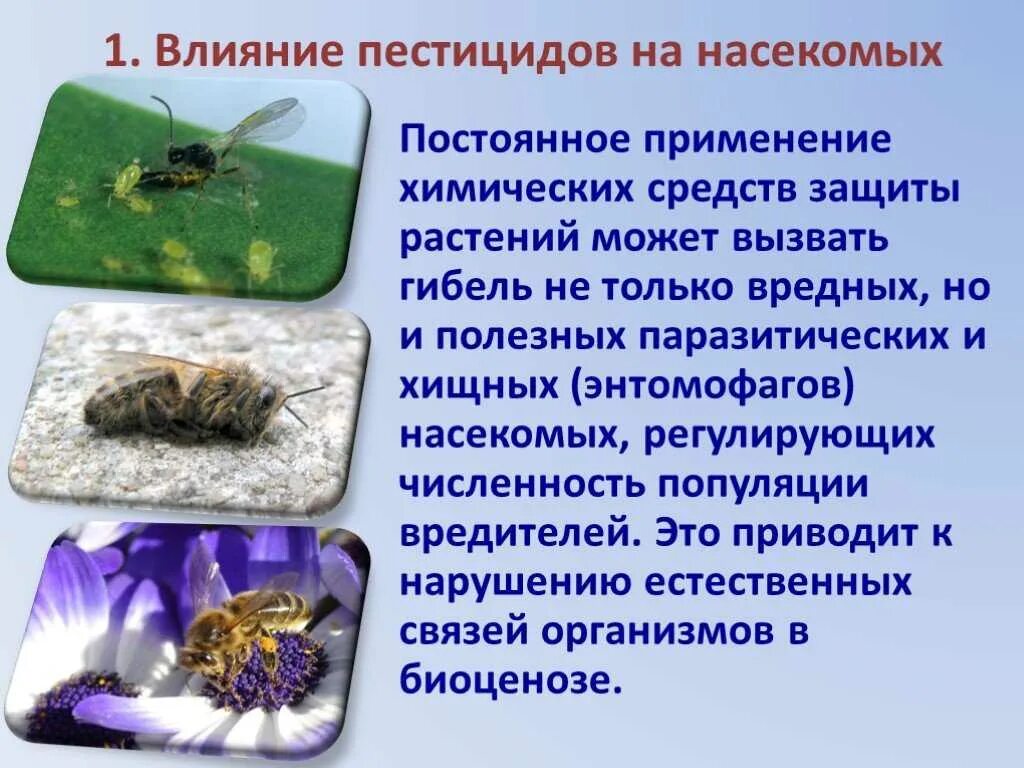 1. Влияние пестицидов на насекомых

Постоянное применение химических средств защиты растений может вызвать гибель не только вредных, но и полезных паразитических и хищных (энтомофагов) насекомых, регулирующих численность популяции вредителей. Это приводит к нарушению естественных связей организмов в биоценозе.